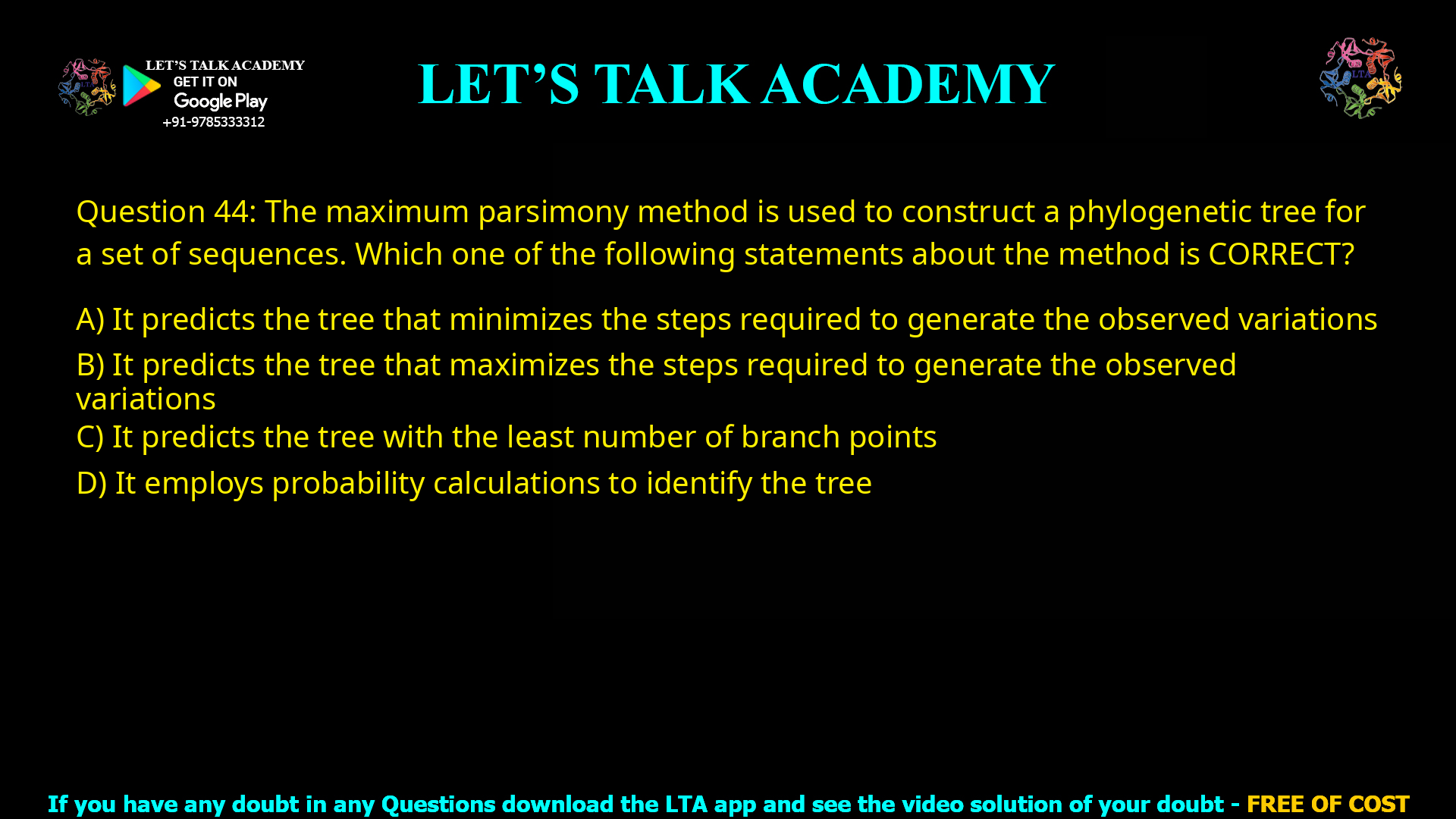 LET'S TALK ACADEMY
GET IT ON
Google Play
+91-9785333312

LET'S TALK ACADEMY

LTA

Question 44: The maximum parsimony method is used to construct a phylogenetic tree for a set of sequences. Which one of the following statements about the method is CORRECT?

A) It predicts the tree that minimizes the steps required to generate the observed variations

B) It predicts the tree that maximizes the steps required to generate the observed variations

C) It predicts the tree with the least number of branch points

D) It employs probability calculations to identify the tree

If you have any doubt in any Questions download the LTA app and see the video solution of your doubt - FREE OF COST